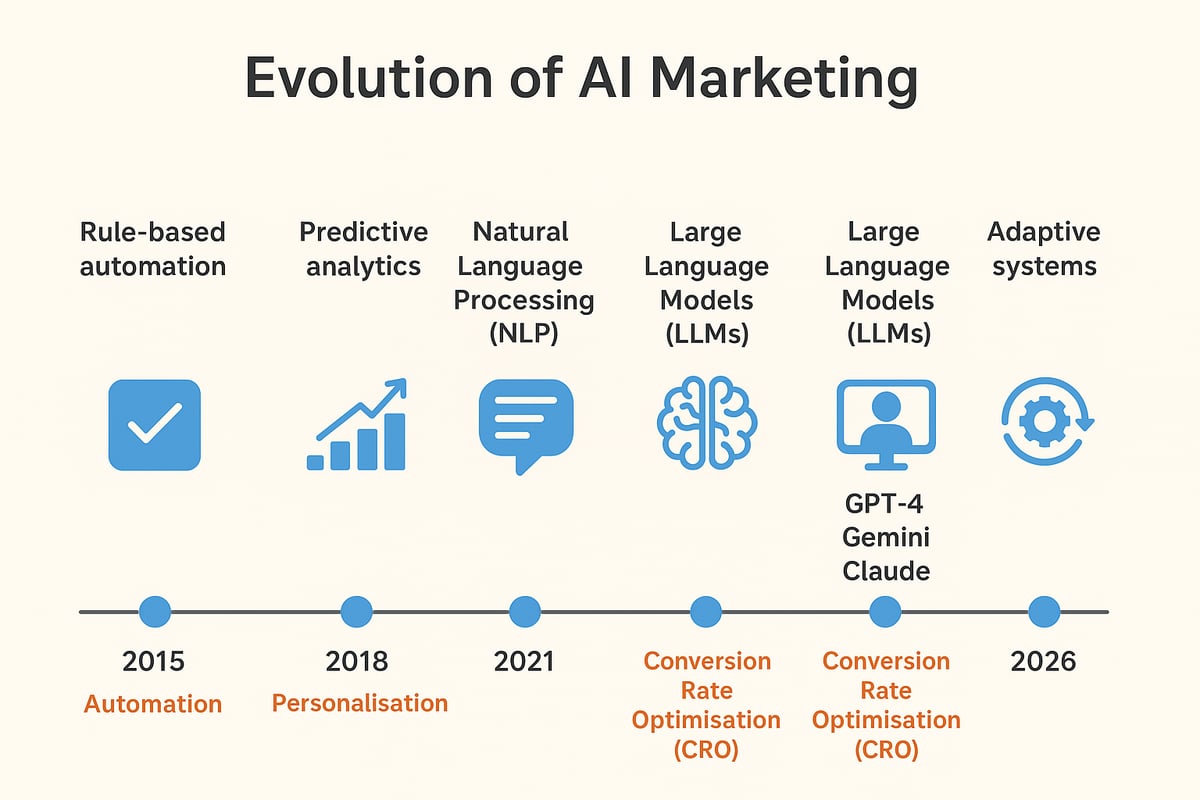 Evolution of AI Marketing

Rule-based automation

Predictive analytics

Natural Language Processing (NLP)

Large Language Models (LLMs)

Large Language Models (LLMs)

Adaptive systems

GPT-4
Gemini
Claude

2015
Automation

2018
Personalisation

2021

Conversion Rate Optimisation (CRO)

Conversion Rate Optimisation (CRO)

2026